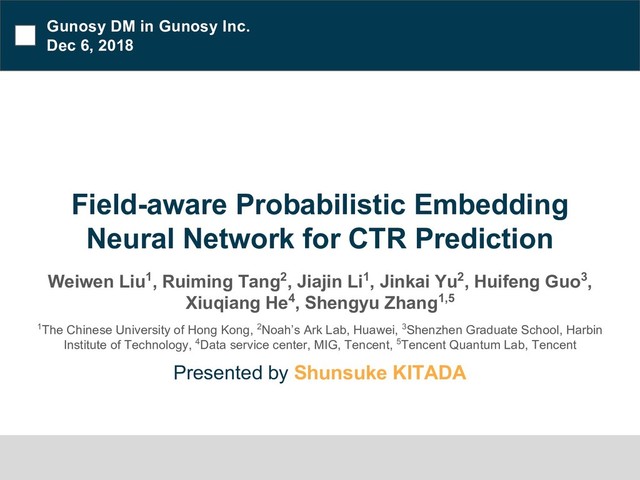 Gunosy DM in Gunosy Inc.
Dec 6, 2018

Field-aware Probabilistic Embedding Neural Network for CTR Prediction

Weiwen Liu$^1$, Ruiming Tang$^2$, Jiajin Li$^1$, Jinkai Yu$^2$, Huifeng Guo$^3$, Xiuqiang He$^4$, Shengyu Zhang$^{1,5}$

$^1$The Chinese University of Hong Kong, $^2$Noah's Ark Lab, Huawei, $^3$Shenzhen Graduate School, Harbin Institute of Technology, $^4$Data service center, MIG, Tencent, $^5$Tencent Quantum Lab, Tencent

Presented by Shunsuke KITADA